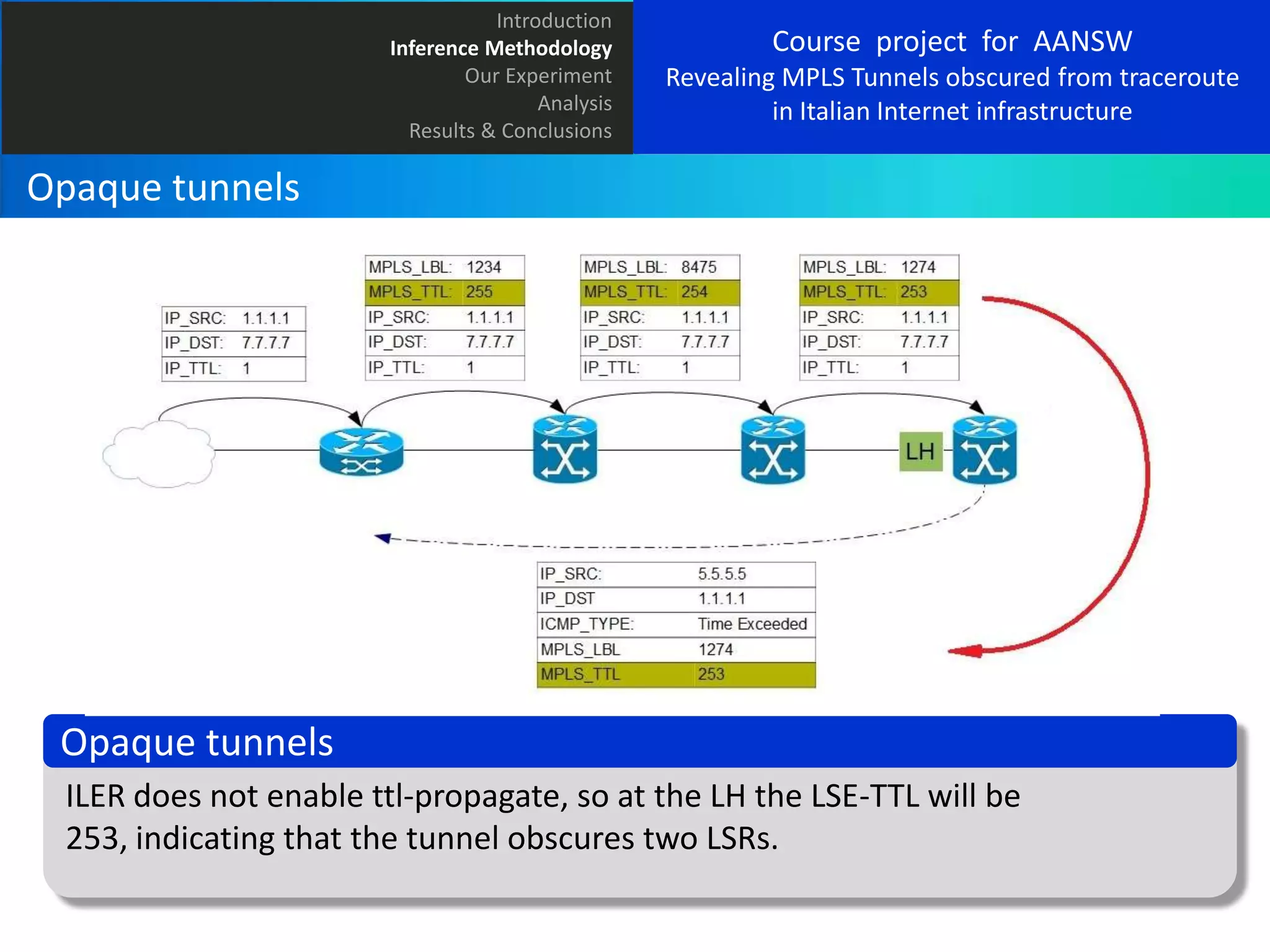 Introduction
Inference Methodology
Our Experiment
Analysis
Results & Conclusions

Course project for AANSW
Revealing MPLS Tunnels obscured from traceroute in Italian Internet infrastructure

Opaque tunnels

| IP_SRC: | 1.1.1.1 |
|---|---|
| IP_DST: | 7.7.7.7 |
| IP_TTL: | 1 |

| MPLS_LBL: | 1234 |
|---|---|
| MPLS_TTL: | 255 |
| IP_SRC: | 1.1.1.1 |
| IP_DST: | 7.7.7.7 |
| IP_TTL: | 1 |

| MPLS_LBL: | 8475 |
|---|---|
| MPLS_TTL: | 254 |
| IP_SRC: | 1.1.1.1 |
| IP_DST: | 7.7.7.7 |
| IP_TTL: | 1 |

| MPLS_LBL: | 1274 |
|---|---|
| MPLS_TTL: | 253 |
| IP_SRC: | 1.1.1.1 |
| IP_DST: | 7.7.7.7 |
| IP_TTL: | 1 |

LH

| IP_SRC: | 5.5.5.5 |
|---|---|
| IP_DST | 1.1.1.1 |
| ICMP_TYPE: | Time Exceeded |
| MPLS_LBL | 1274 |
| MPLS_TTL | 253 |

Opaque tunnels
ILER does not enable ttl-propagate, so at the LH the LSE-TTL will be 253, indicating that the tunnel obscures two LSRs.